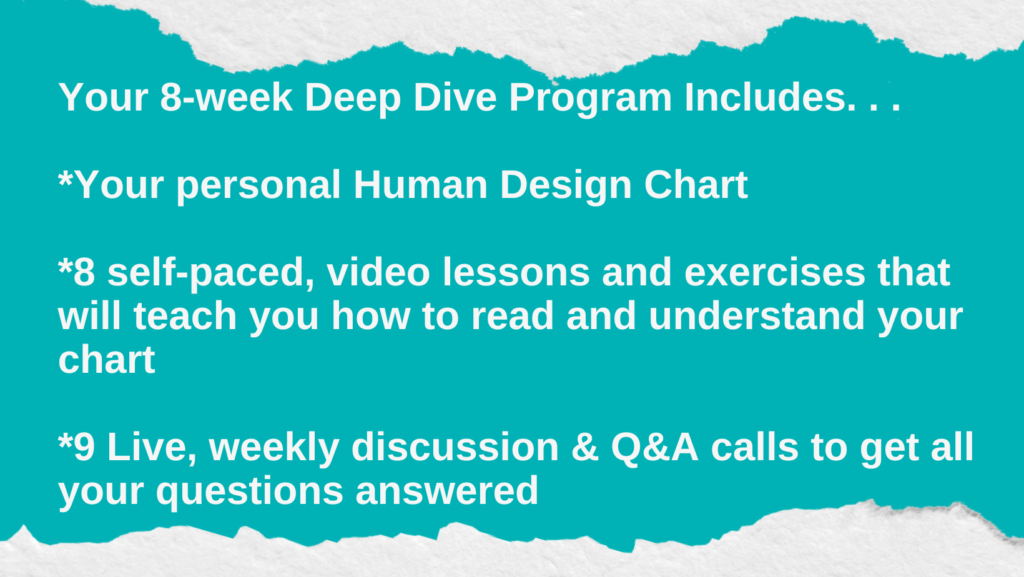 Your 8-week Deep Dive Program Includes. . .

*Your personal Human Design Chart

*8 self-paced, video lessons and exercises that will teach you how to read and understand your chart

*9 Live, weekly discussion & Q&A calls to get all your questions answered